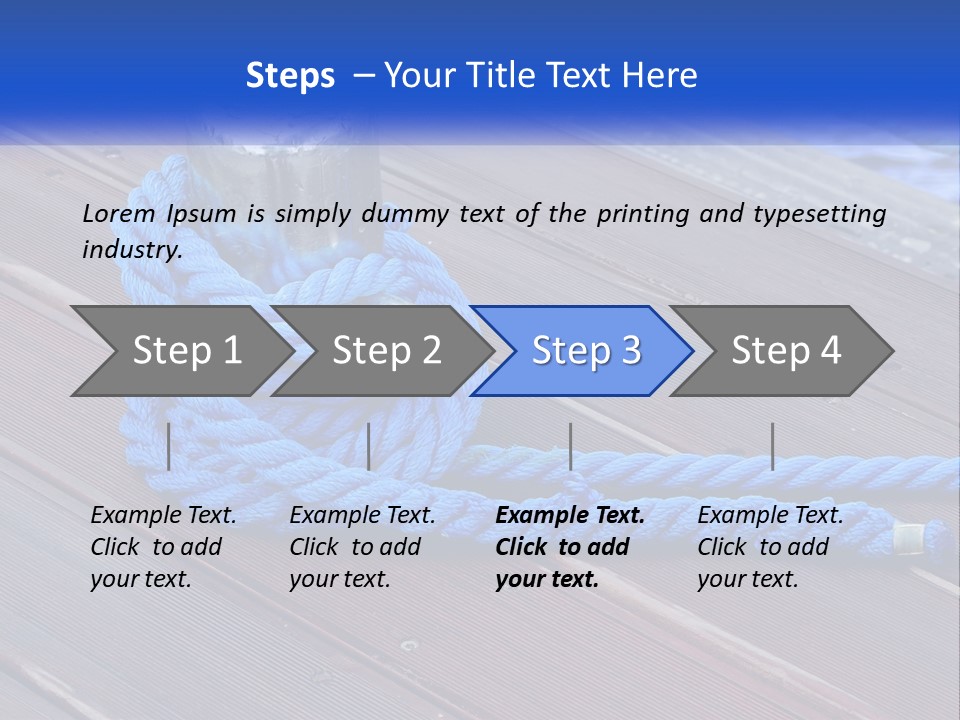 Steps – Your Title Text Here

Lorem Ipsum is simply dummy text of the printing and typesetting industry.

Step 1

Step 2

Step 3

Step 4

Example Text. Click to add your text.

Example Text. Click to add your text.

Example Text. Click to add your text.

Example Text. Click to add your text.